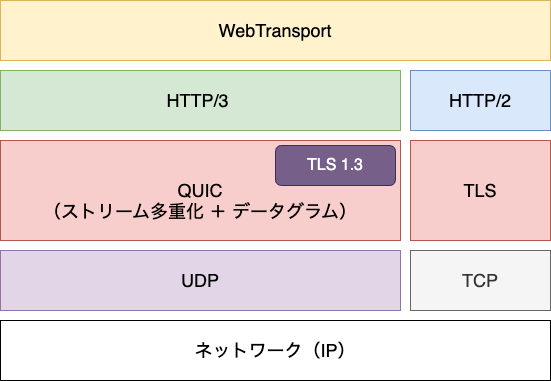 WebTransport

HTTP/3

HTTP/2

TLS 1.3

QUIC
（ストリーム多重化 ＋ データグラム）

TLS

UDP

TCP

ネットワーク（IP）